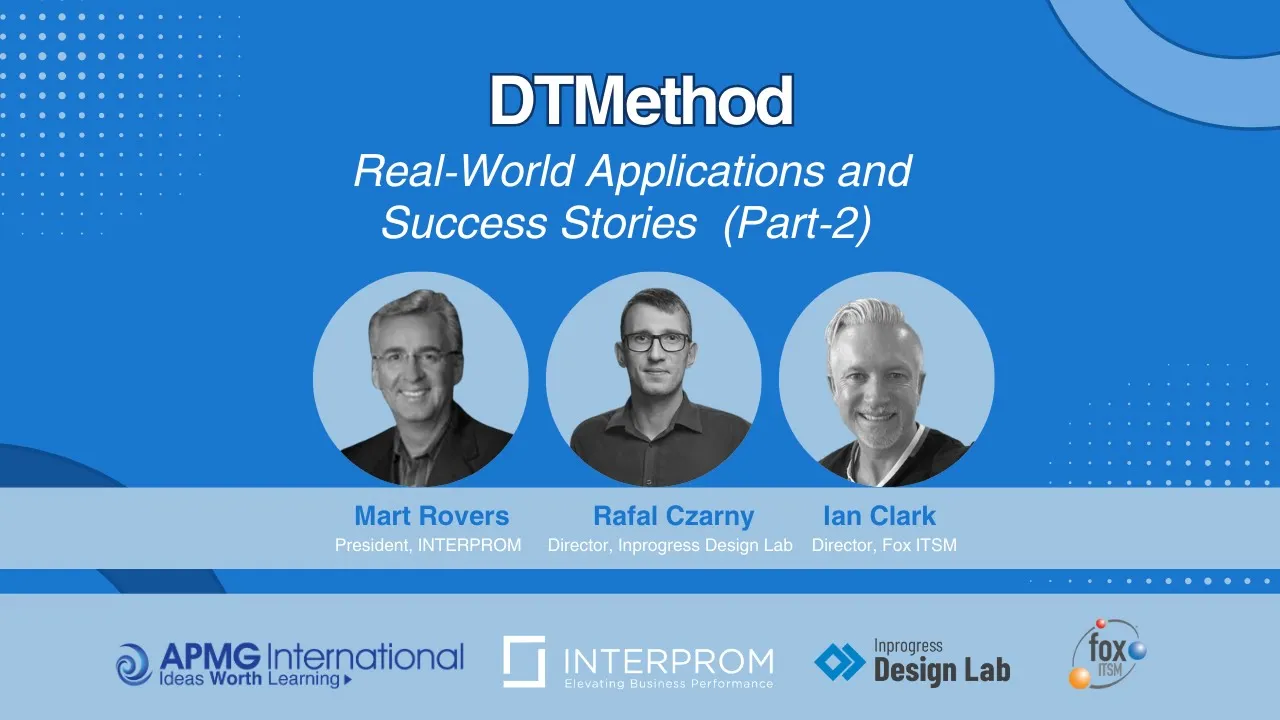 DTMethod

Real-World Applications and Success Stories (Part-2)

Mart Rovers
President, INTERPROM

Rafal Czarny
Director, Inprogress Design Lab

Ian Clark
Director, Fox ITSM

APMG International
Ideas Worth Learning

INTERPROM
Elevating Business Performance

Inprogress
Design Lab

fox
ITSM